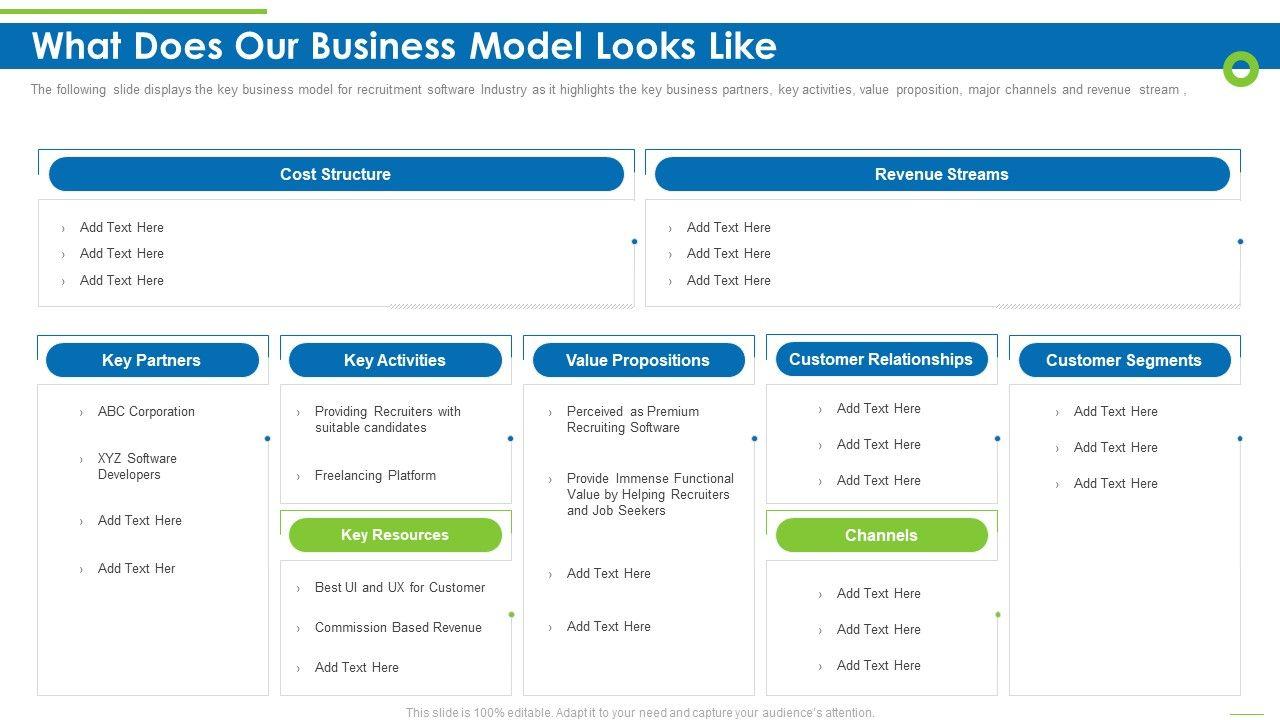 What Does Our Business Model Looks Like

The following slide displays the key business model for recruitment software Industry as it highlights the key business partners, key activities, value proposition, major channels and revenue stream ,

Cost Structure

› Add Text Here
› Add Text Here
› Add Text Here

Revenue Streams

› Add Text Here
› Add Text Here
› Add Text Here

Key Partners

› ABC Corporation
› XYZ Software Developers
› Add Text Here
› Add Text Her

Key Activities

› Providing Recruiters with suitable candidates
› Freelancing Platform

Key Resources

› Best UI and UX for Customer
› Commission Based Revenue
› Add Text Here

Value Propositions

› Perceived as Premium Recruiting Software
› Provide Immense Functional Value by Helping Recruiters and Job Seekers
› Add Text Here
› Add Text Here

Customer Relationships

› Add Text Here
› Add Text Here
› Add Text Here

Channels

› Add Text Here
› Add Text Here
› Add Text Here

Customer Segments

› Add Text Here
› Add Text Here
› Add Text Here

This slide is 100% editable. Adapt it to your need and capture your audience's attention.